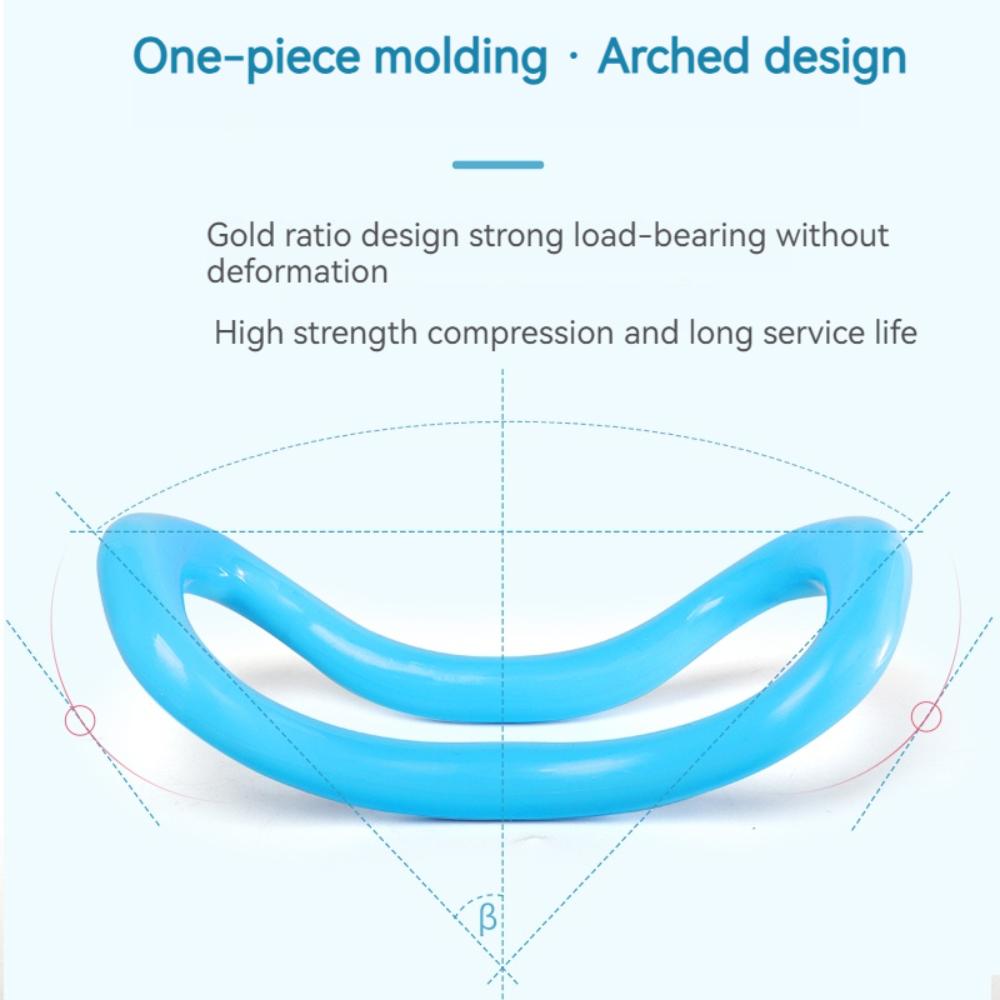 One-piece molding · Arched design

Gold ratio design strong load-bearing without deformation

High strength compression and long service life

β